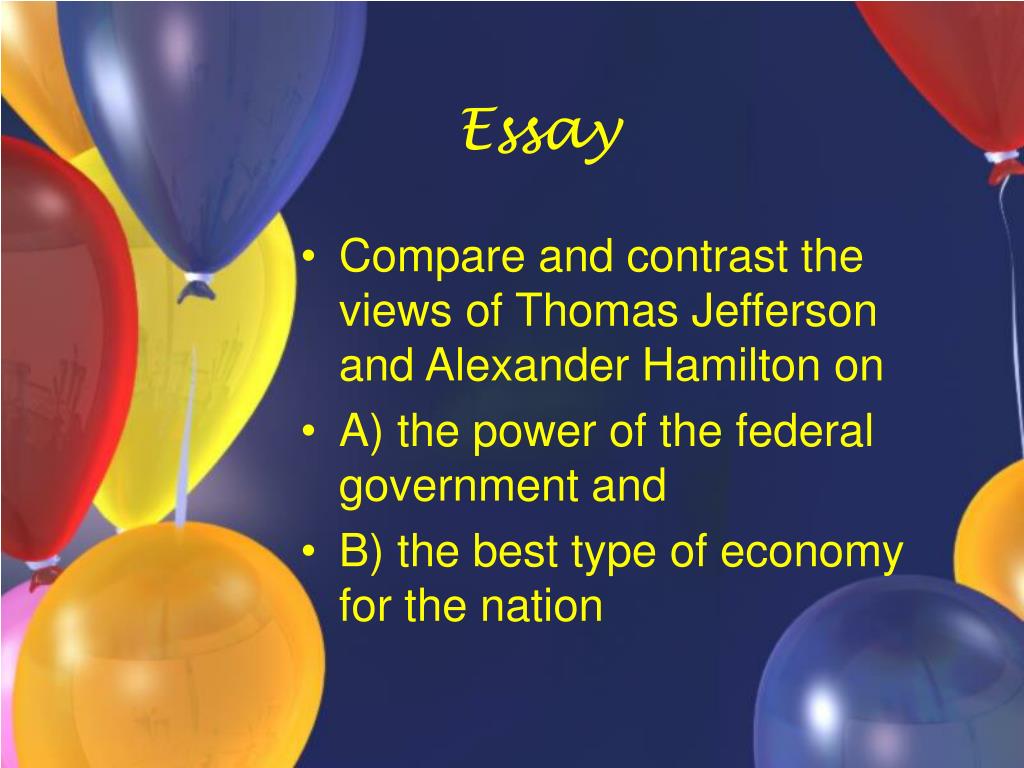 Essay

• Compare and contrast the views of Thomas Jefferson and Alexander Hamilton on
• A) the power of the federal government and
• B) the best type of economy for the nation